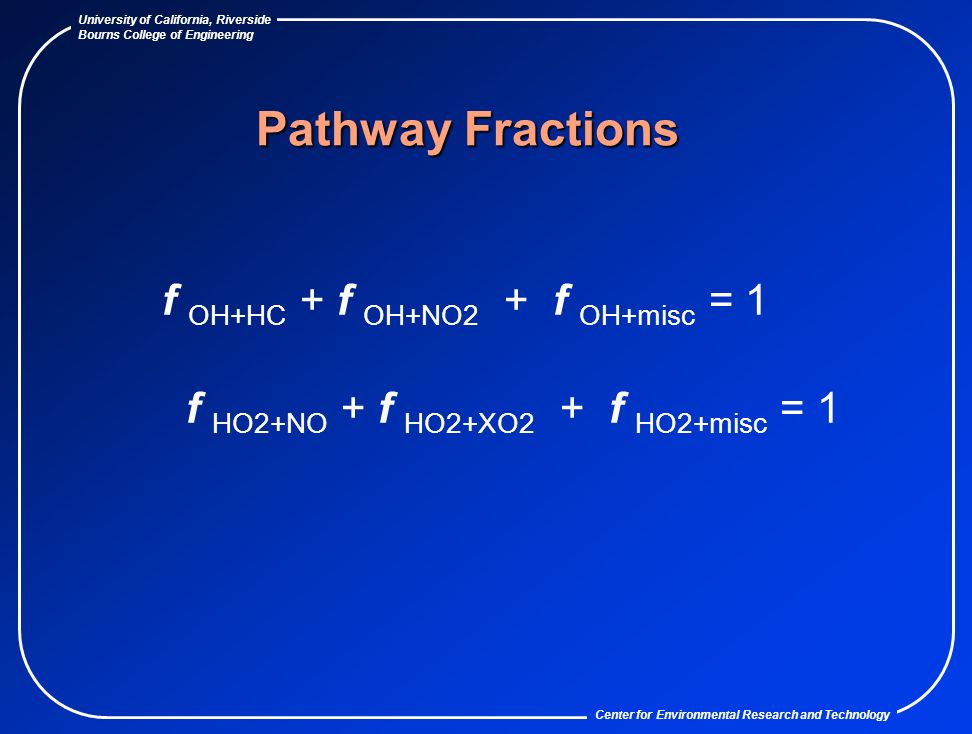 University of California, Riverside
Bourns College of Engineering

Pathway Fractions

$f_{OH+HC} + f_{OH+NO2} + f_{OH+misc} = 1$

$f_{HO2+NO} + f_{HO2+XO2} + f_{HO2+misc} = 1$

Center for Environmental Research and Technology